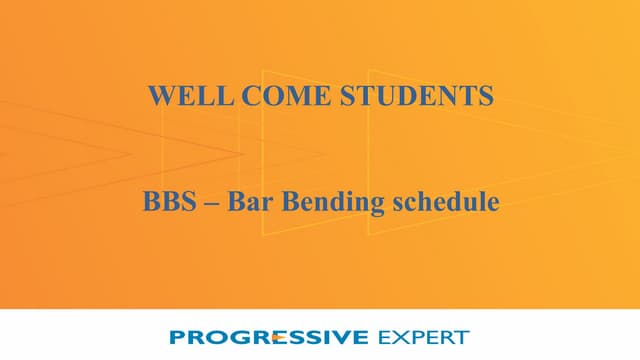 WELL COME STUDENTS

BBS – Bar Bending schedule

PROGRESSIVE EXPERT